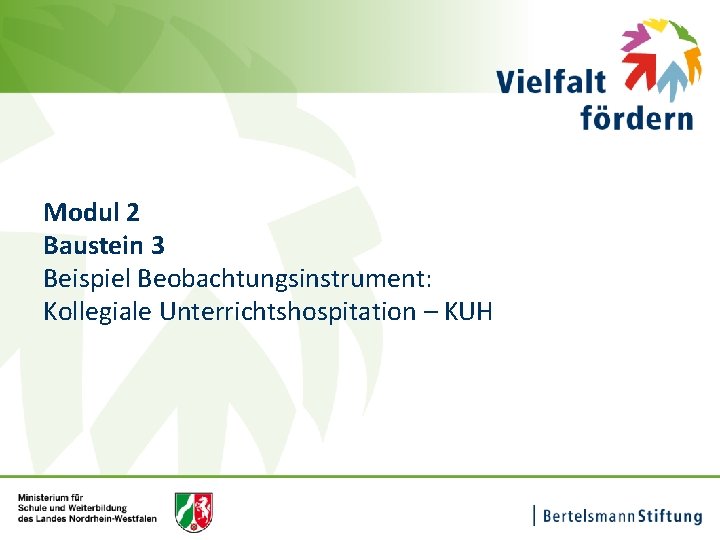 Vielfalt fördern

Modul 2
Baustein 3
Beispiel Beobachtungsinstrument:
Kollegiale Unterrichtshospitation – KUH

Ministerium für Schule und Weiterbildung des Landes Nordrhein-Westfalen

BertelsmannStiftung